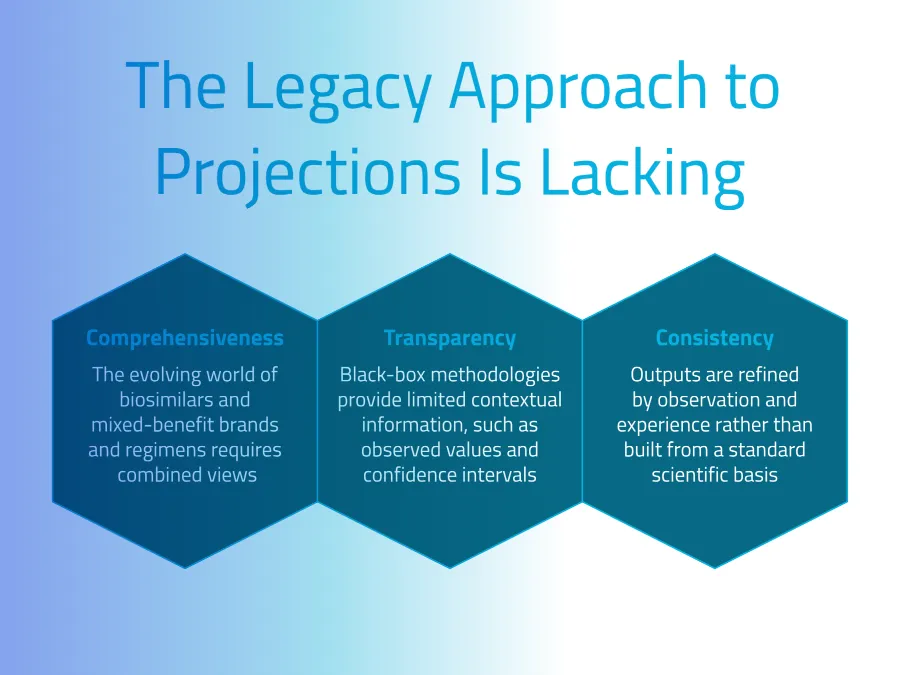 The Legacy Approach to Projections Is Lacking

Comprehensiveness

The evolving world of biosimilars and mixed-benefit brands and regimens requires combined views

Transparency

Black-box methodologies provide limited contextual information, such as observed values and confidence intervals

Consistency

Outputs are refined by observation and experience rather than built from a standard scientific basis